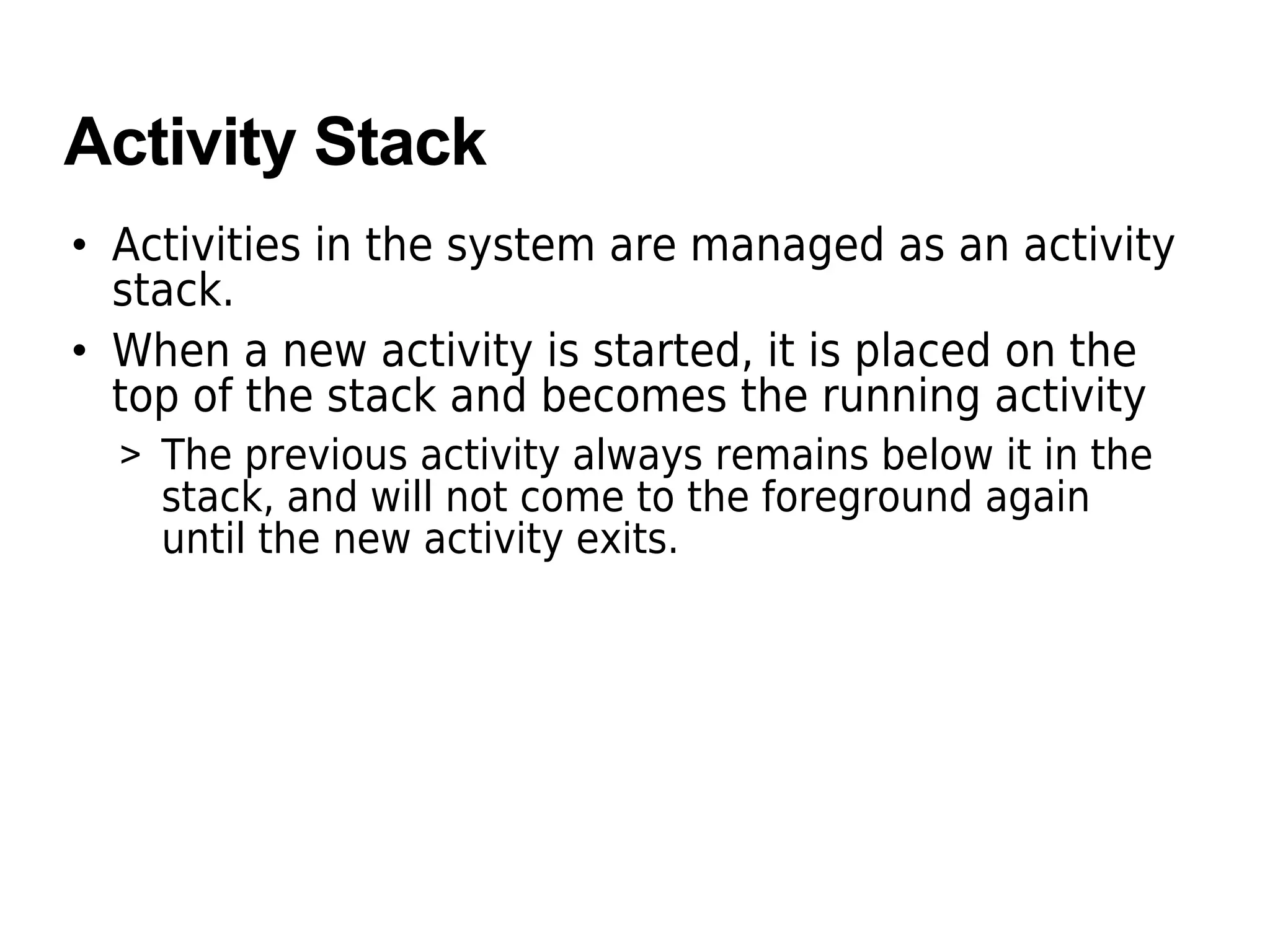 Activity Stack

• Activities in the system are managed as an activity stack.

• When a new activity is started, it is placed on the top of the stack and becomes the running activity

> The previous activity always remains below it in the stack, and will not come to the foreground again until the new activity exits.